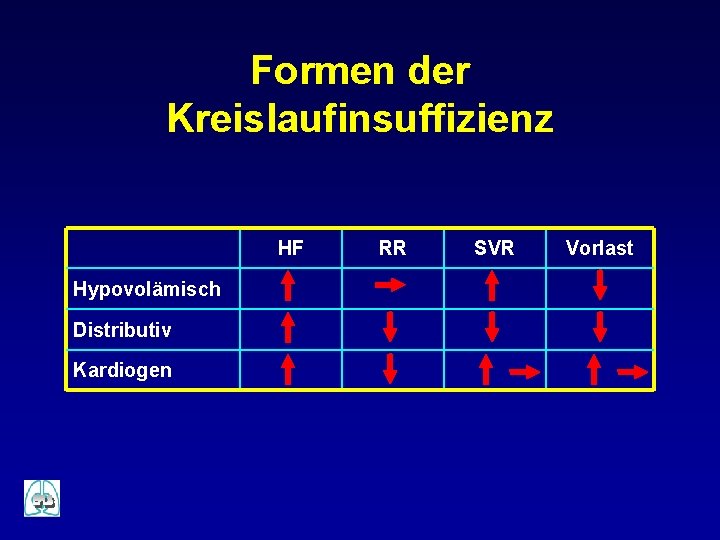 Formen der Kreislaufinsuffizienz

|  | HF | RR | SVR | Vorlast |
|---|---|---|---|---|
| Hypovolämisch | ↑ | → | ↑ | ↓ |
| Distributiv | ↑ | ↓ | ↓ | ↓ |
| Kardiogen | ↑ | ↓ | ↑ → | ↑ → |